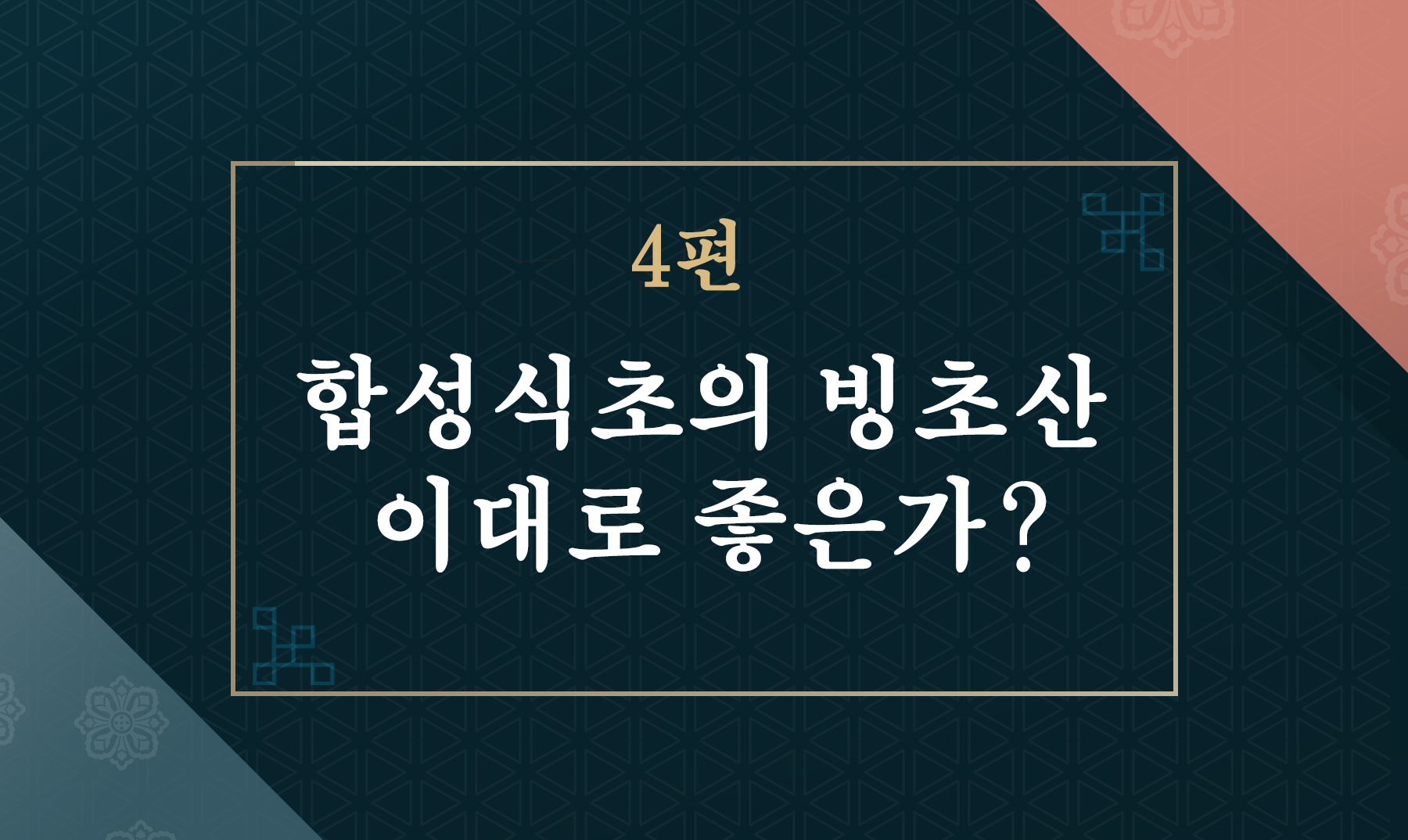 4편

합성식초의 빙초산
이대로 좋은가?